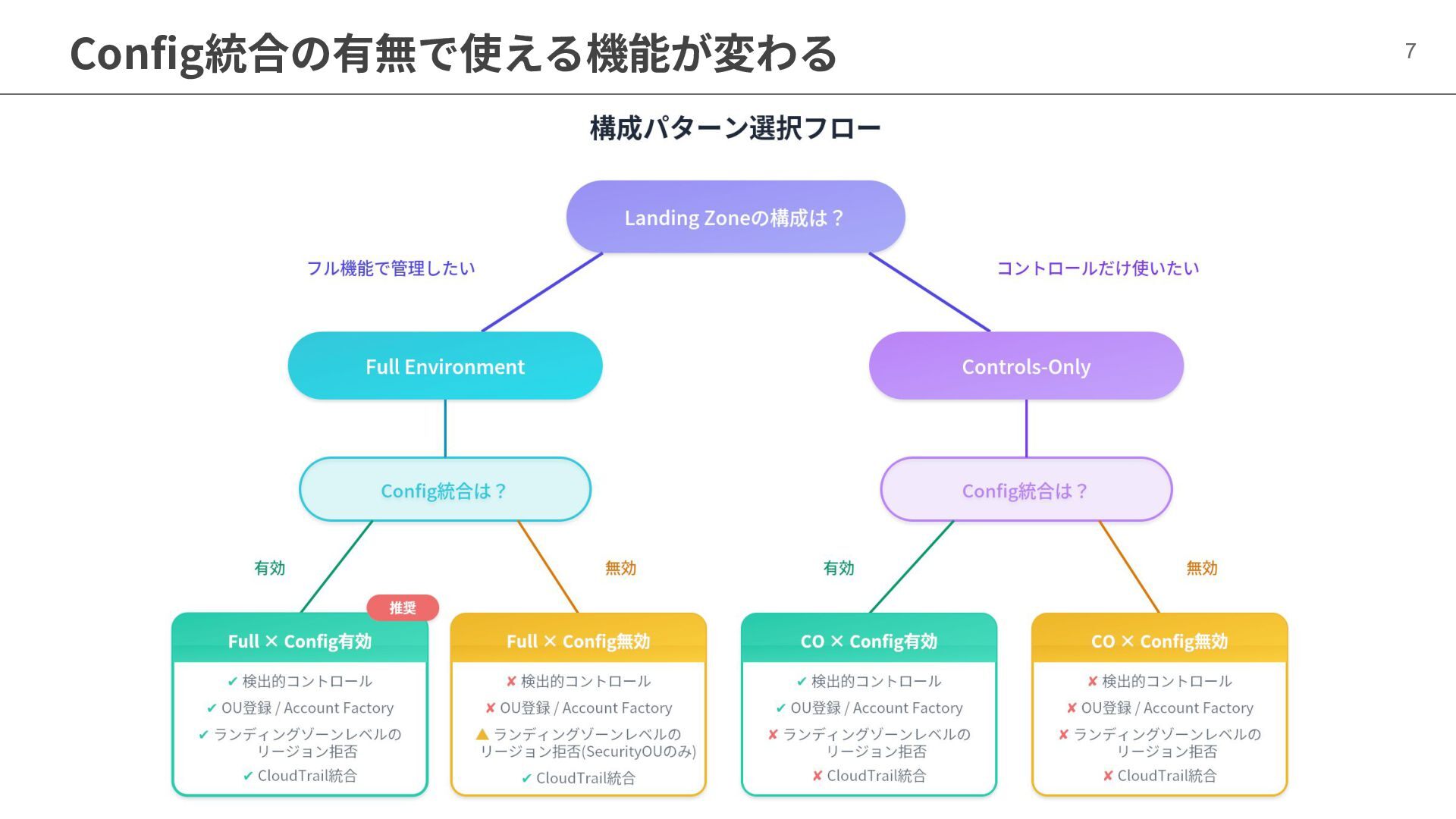 Config統合の有無で使える機能が変わる

7

構成パターン選択フロー

Landing Zoneの構成は？

フル機能で管理したい

コントロールだけ使いたい

Full Environment

Controls-Only

Config統合は？

Config統合は？

有効

無効

有効

無効

推奨

Full × Config有効

✔ 検出的コントロール
✔ OU登録 / Account Factory
✔ ランディングゾーンレベルのリージョン拒否
✔ CloudTrail統合

Full × Config無効

✘ 検出的コントロール
✘ OU登録 / Account Factory
▲ ランディングゾーンレベルのリージョン拒否(SecurityOUのみ)
✔ CloudTrail統合

CO × Config有効

✔ 検出的コントロール
✔ OU登録 / Account Factory
✘ ランディングゾーンレベルのリージョン拒否
✘ CloudTrail統合

CO × Config無効

✘ 検出的コントロール
✘ OU登録 / Account Factory
✘ ランディングゾーンレベルのリージョン拒否
✘ CloudTrail統合